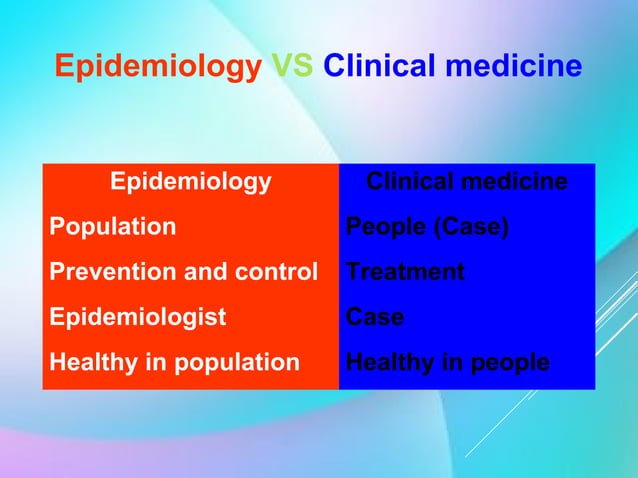 Epidemiology VS Clinical medicine

| Epidemiology | Clinical medicine |
|---|---|
| Population | People (Case) |
| Prevention and control | Treatment |
| Epidemiologist | Case |
| Healthy in population | Healthy in people |